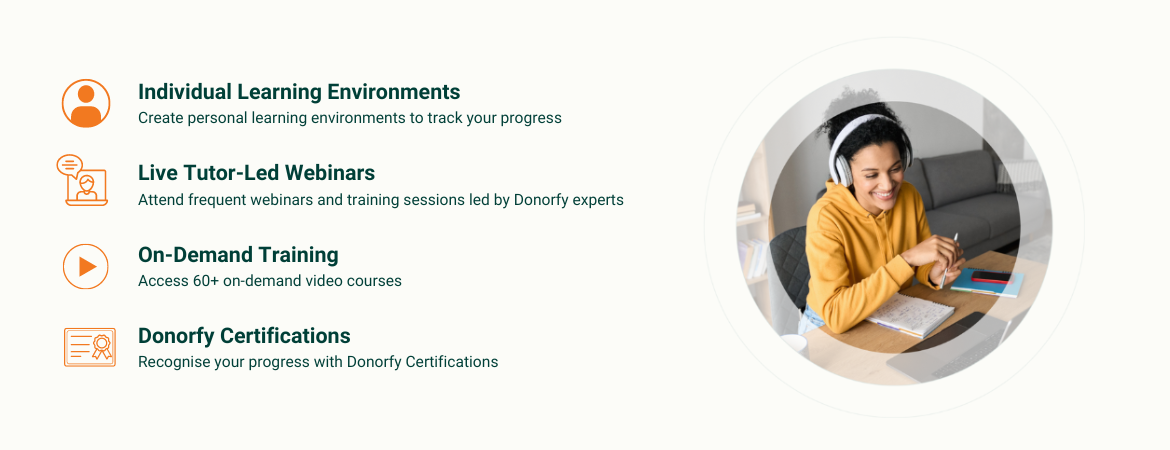 Individual Learning Environments
Create personal learning environments to track your progress

Live Tutor-Led Webinars
Attend frequent webinars and training sessions led by Donorfy experts

On-Demand Training
Access 60+ on-demand video courses

Donorfy Certifications
Recognise your progress with Donorfy Certifications